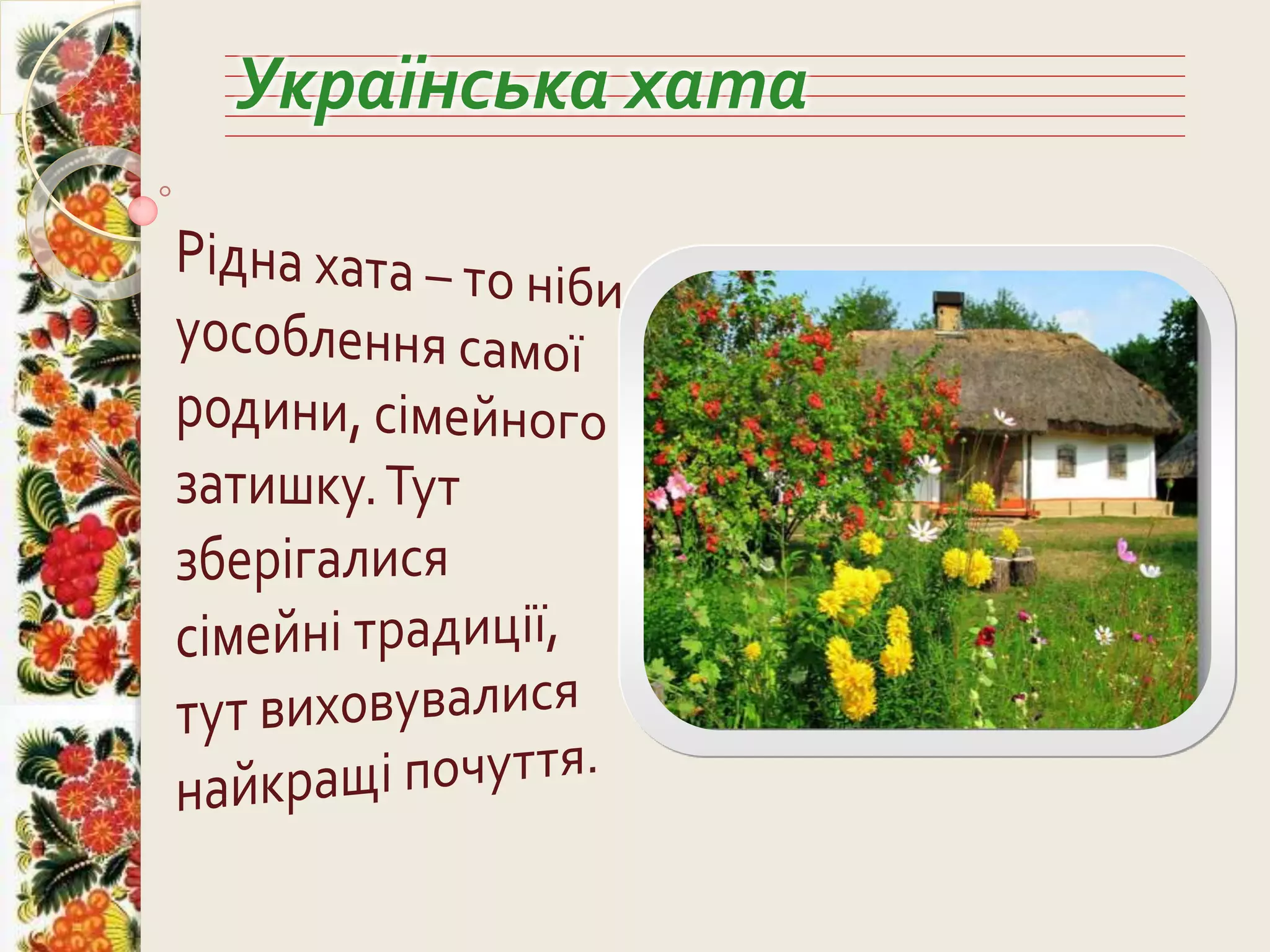 Українська хата

Рідна хата – то ніби уособлення самої родини, сімейного затишку. Тут зберігалися сімейні традиції, тут виховувалися найкращі почуття.